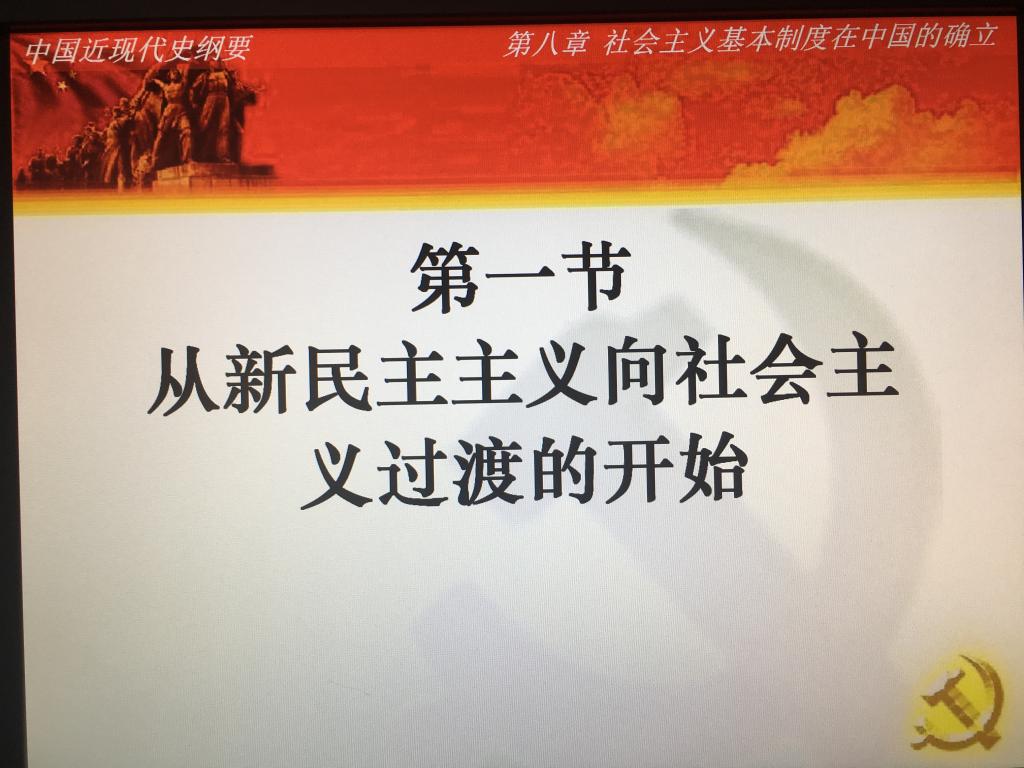 中国近现代史纲要

第八章 社会主义基本制度在中国的确立

第一节
从新民主主义向社会主义过渡的开始